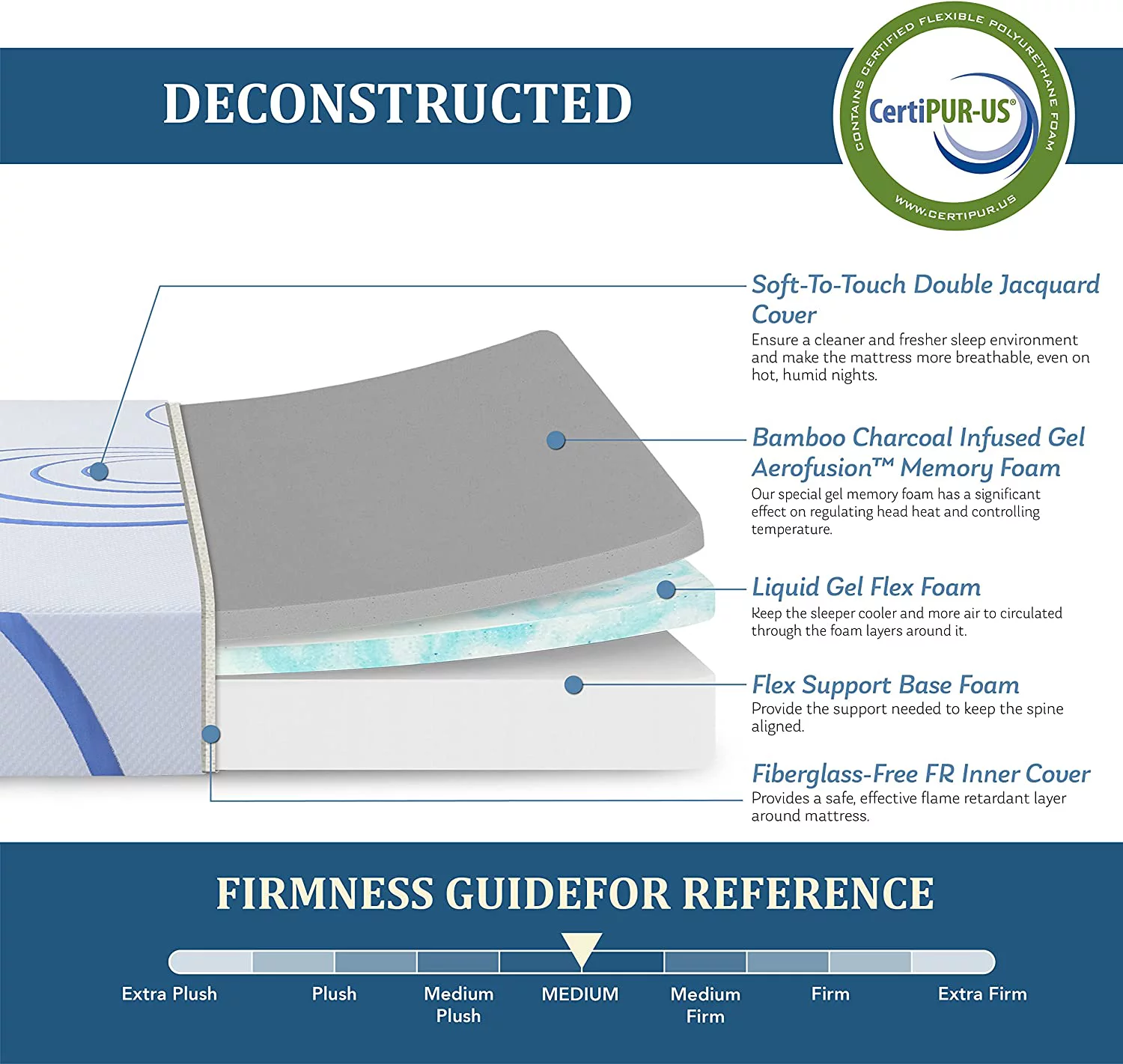 DECONSTRUCTED

CONTAINS CERTIFIED FLEXIBLE POLYURETHANE FOAM
CertiPUR-US®
WWW.CERTIPUR.US

Soft-To-Touch Double Jacquard Cover
Ensure a cleaner and fresher sleep environment and make the mattress more breathable, even on hot, humid nights.

Bamboo Charcoal Infused Gel Aerofusion™ Memory Foam
Our special gel memory foam has a significant effect on regulating head heat and controlling temperature.

Liquid Gel Flex Foam
Keep the sleeper cooler and more air to circulated through the foam layers around it.

Flex Support Base Foam
Provide the support needed to keep the spine aligned.

Fiberglass-Free FR Inner Cover
Provides a safe, effective flame retardant layer around mattress.

FIRMNESS GUIDEFOR REFERENCE

Extra Plush
Plush
Medium Plush
MEDIUM
Medium Firm
Firm
Extra Firm